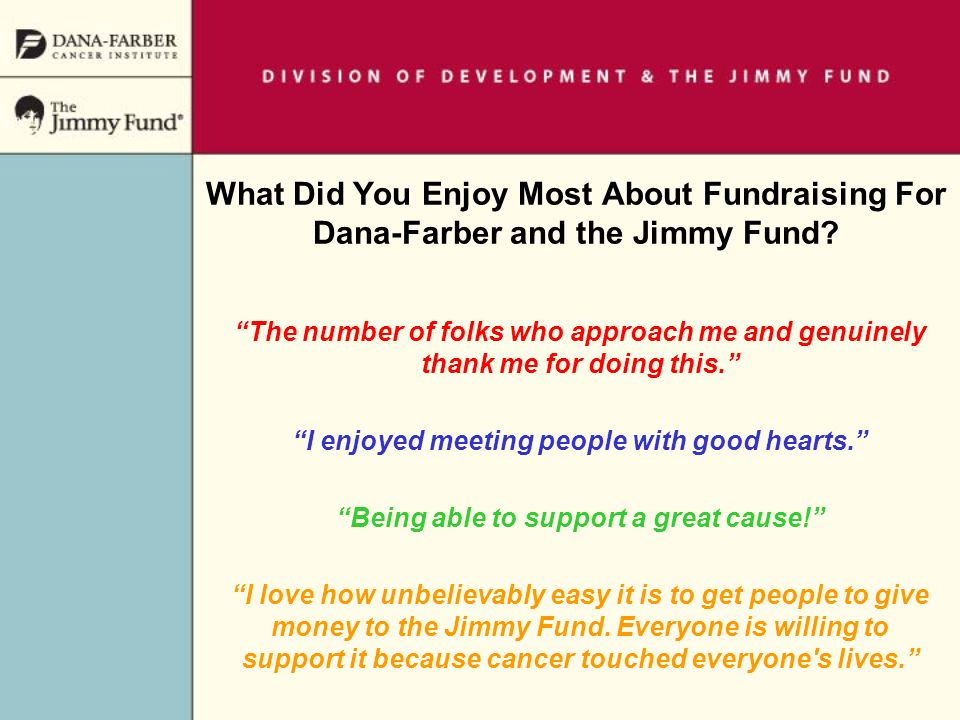 DANA-FARBER
CANCER INSTITUTE

The Jimmy Fund®

DIVISION OF DEVELOPMENT & THE JIMMY FUND

What Did You Enjoy Most About Fundraising For Dana-Farber and the Jimmy Fund?

“The number of folks who approach me and genuinely thank me for doing this.”

“I enjoyed meeting people with good hearts.”

“Being able to support a great cause!”

“I love how unbelievably easy it is to get people to give money to the Jimmy Fund. Everyone is willing to support it because cancer touched everyone's lives.”